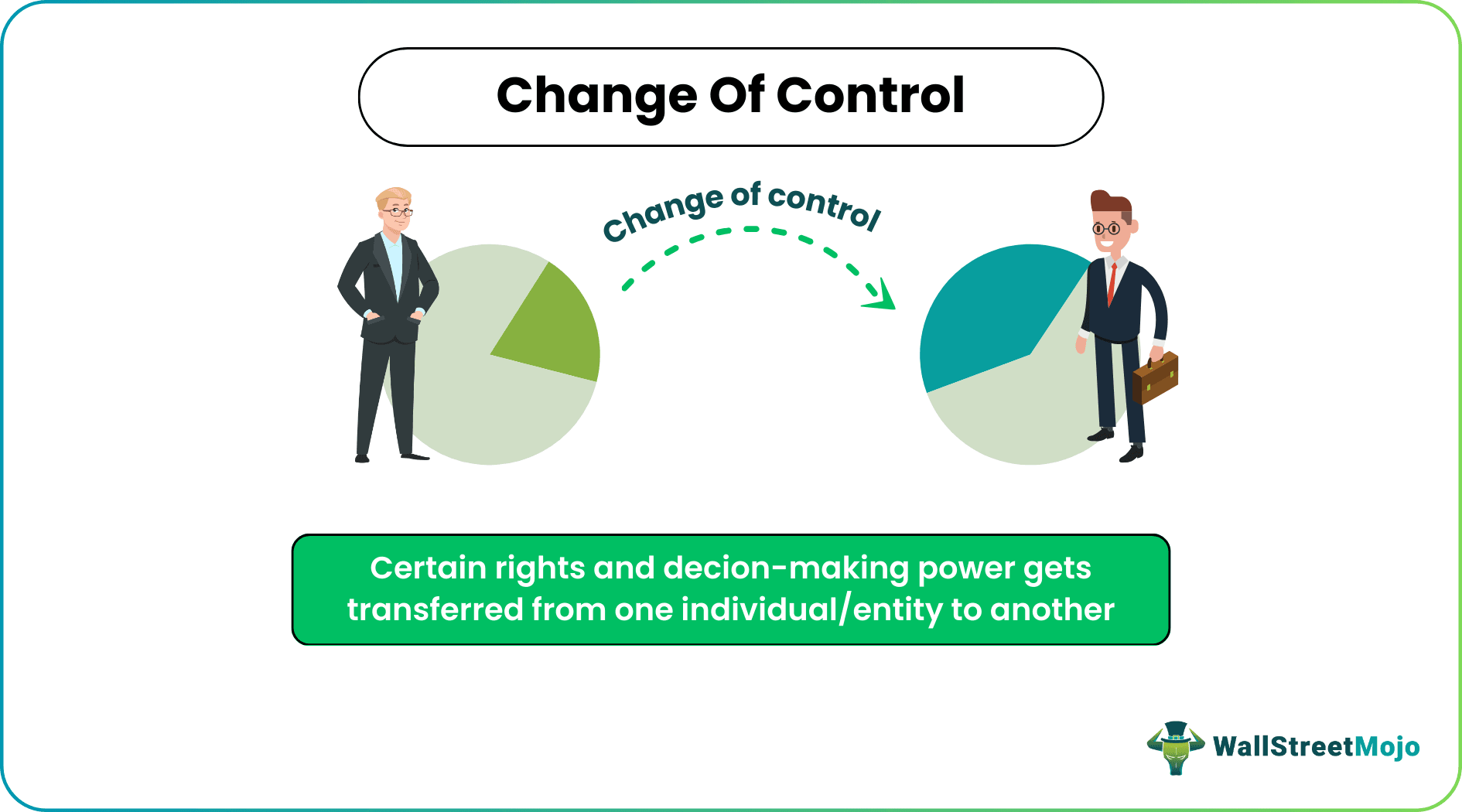 Change Of Control

Change of control

Certain rights and decion-making power gets transferred from one individual/entity to another

WallStreetMojo